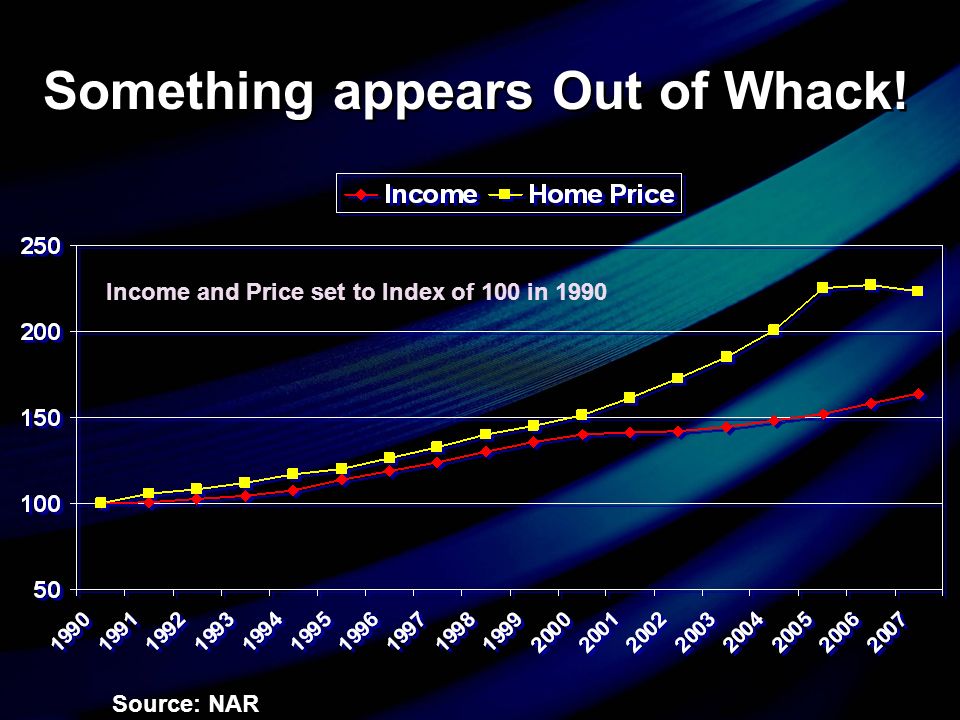 Something appears Out of Whack!

Income
Home Price

Income and Price set to Index of 100 in 1990

250
200
150
100
50

1990
1991
1992
1993
1994
1995
1996
1997
1998
1999
2000
2001
2002
2003
2004
2005
2006
2007

Source: NAR